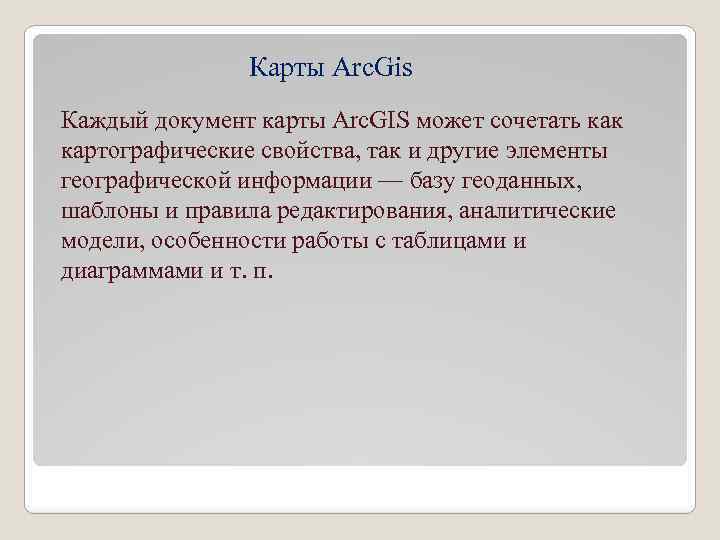 Карты ArcGis

Каждый документ карты ArcGIS может сочетать как картографические свойства, так и другие элементы географической информации — базу геоданных, шаблоны и правила редактирования, аналитические модели, особенности работы с таблицами и диаграммами и т. п.